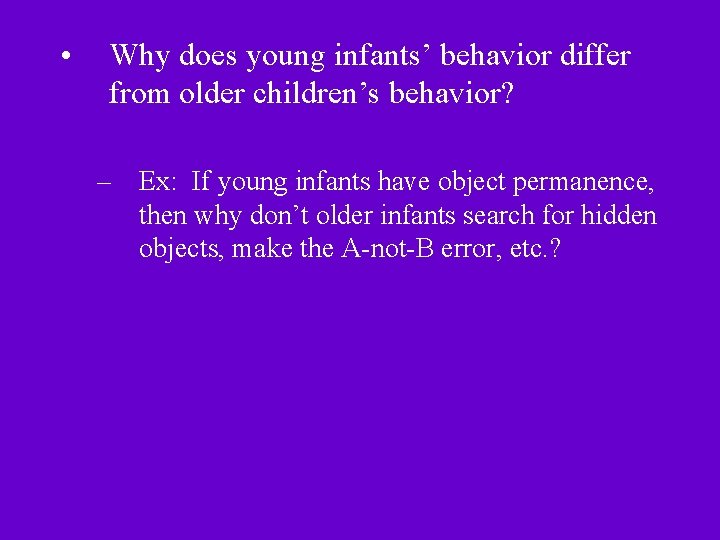 • Why does young infants’ behavior differ from older children’s behavior?

– Ex: If young infants have object permanence, then why don’t older infants search for hidden objects, make the A-not-B error, etc.?